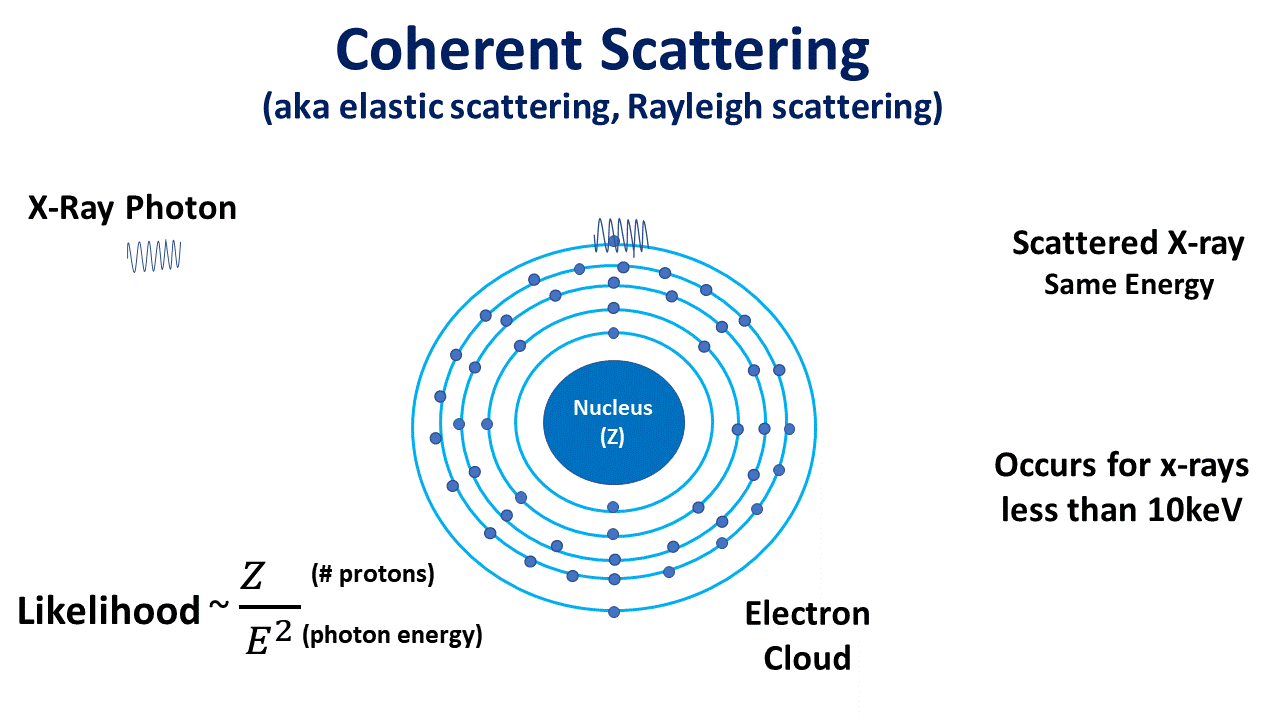 Coherent Scattering
(aka elastic scattering, Rayleigh scattering)

X-Ray Photon

Scattered X-ray
Same Energy

Nucleus
(Z)

Occurs for x-rays less than 10keV

Likelihood ~ $\frac{Z}{E^2}$ (# protons) (photon energy)

Electron Cloud